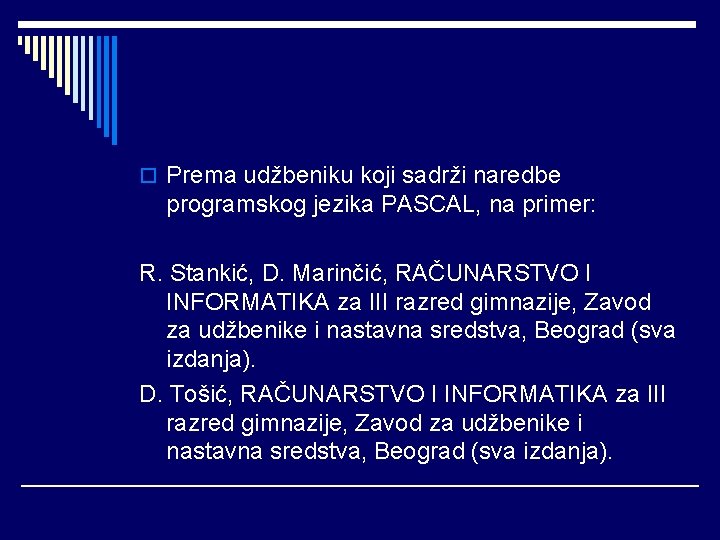 Prema udžbeniku koji sadrži naredbe programskog jezika PASCAL, na primer:

R. Stankić, D. Marinčić, RAČUNARSTVO I INFORMATIKA za III razred gimnazije, Zavod za udžbenike i nastavna sredstva, Beograd (sva izdanja).

D. Tošić, RAČUNARSTVO I INFORMATIKA za III razred gimnazije, Zavod za udžbenike i nastavna sredstva, Beograd (sva izdanja).